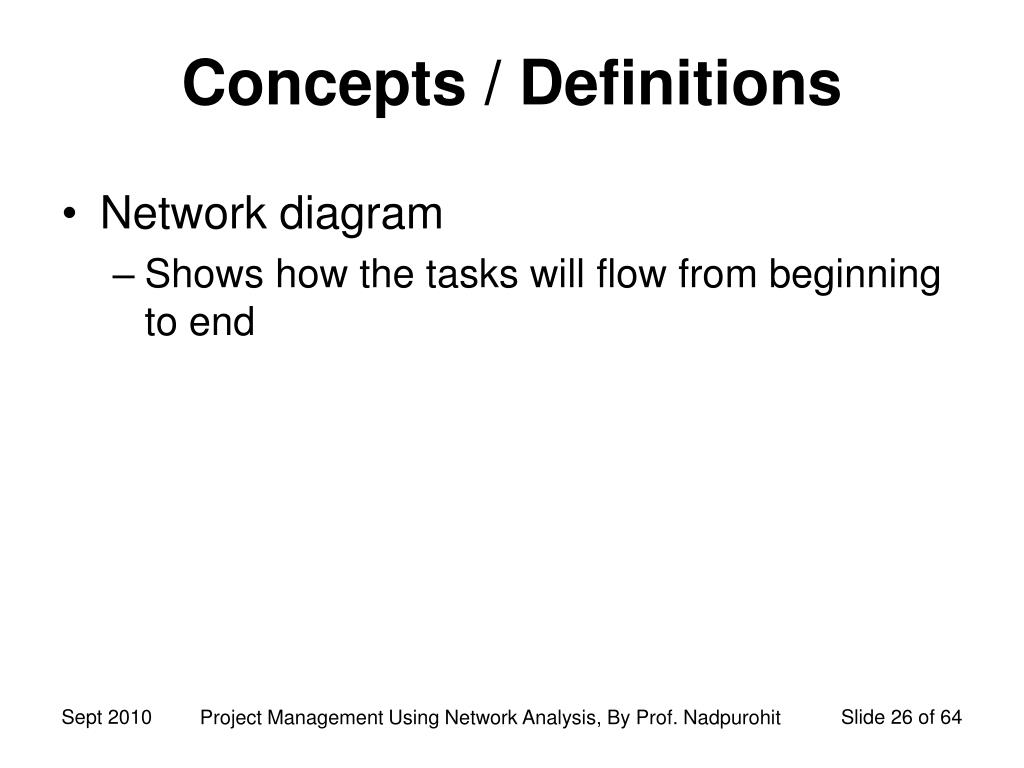 Concepts / Definitions

• Network diagram
– Shows how the tasks will flow from beginning to end

Sept 2010 Project Management Using Network Analysis, By Prof. Nadpurohit Slide 26 of 64